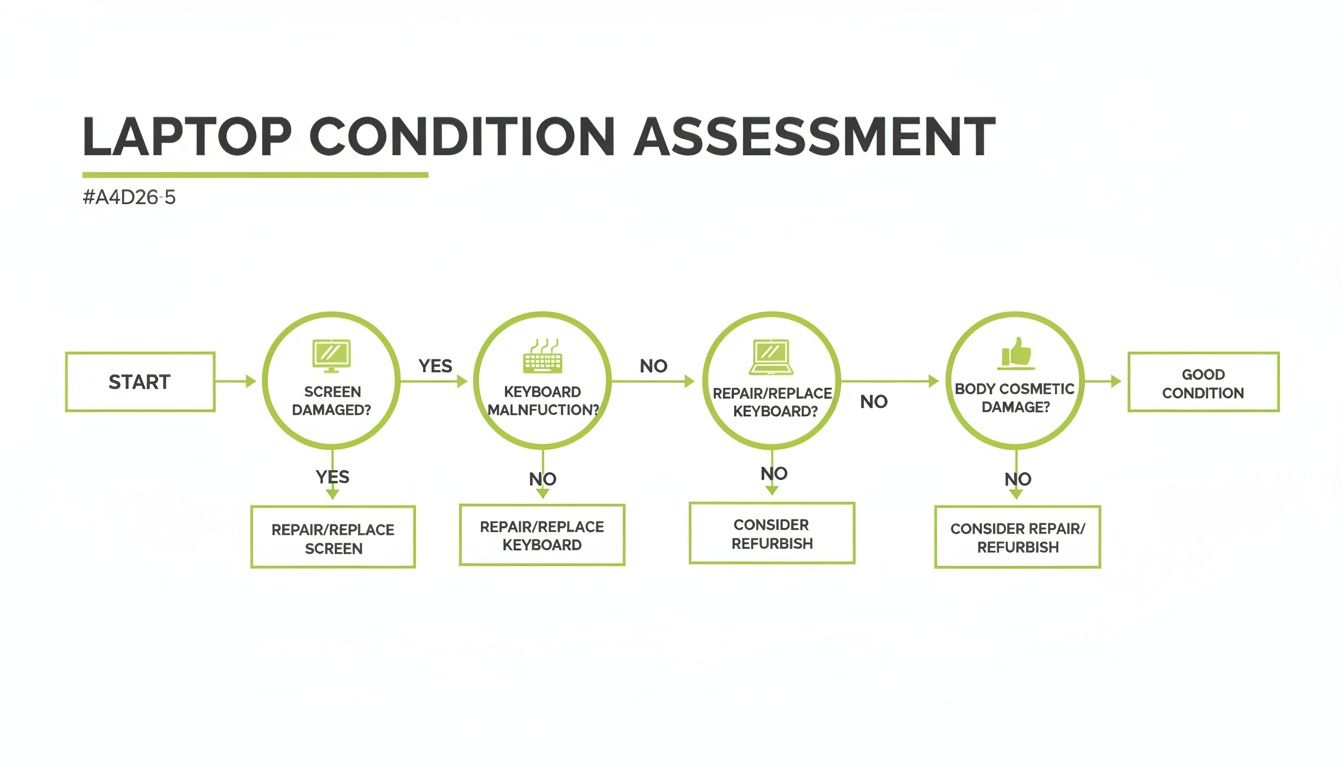 LAPTOP CONDITION ASSESSMENT

#A4D26-5

START

SCREEN DAMAGED?

YES

KEYBOARD MALNFUCTION?

NO

REPAIR/REPLACE KEYBOARD?

NO

BODY COSMETIC DAMAGE?

GOOD CONDITION

YES

REPAIR/REPLACE SCREEN

NO

REPAIR/REPLACE KEYBOARD

NO

CONSIDER REFURBISH

NO

CONSIDER REPAIR/ REFURBISH